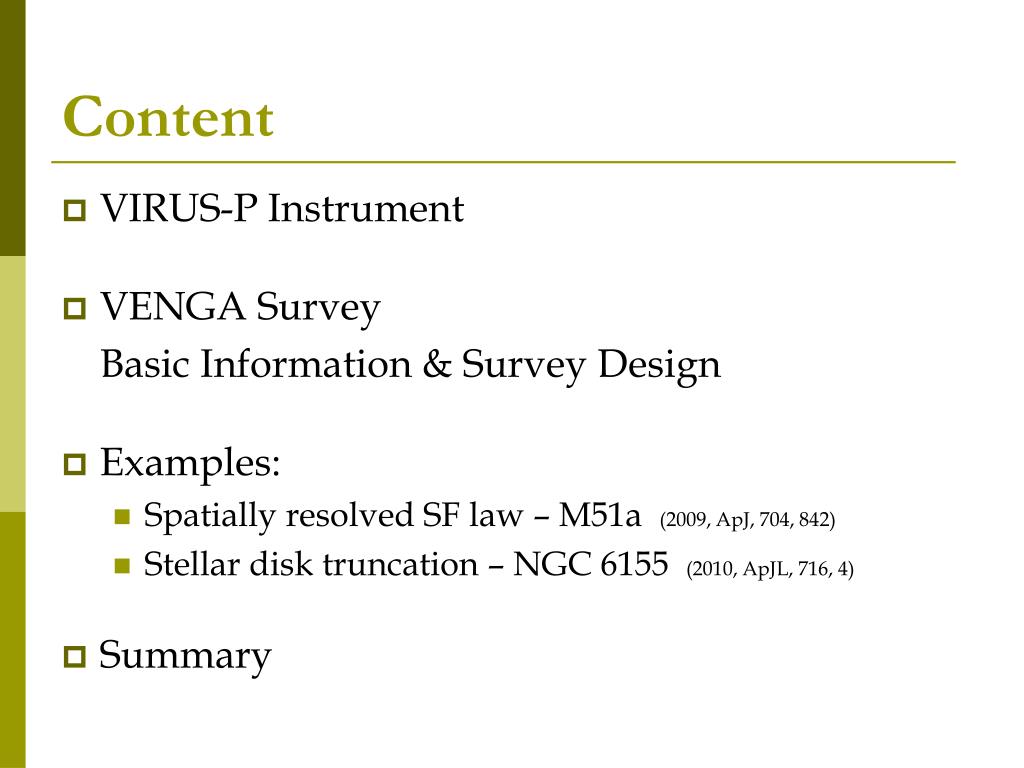 Content

VIRUS-P Instrument

VENGA Survey
Basic Information & Survey Design

Examples:
Spatially resolved SF law – M51a (2009, ApJ, 704, 842)
Stellar disk truncation – NGC 6155 (2010, ApJL, 716, 4)

Summary